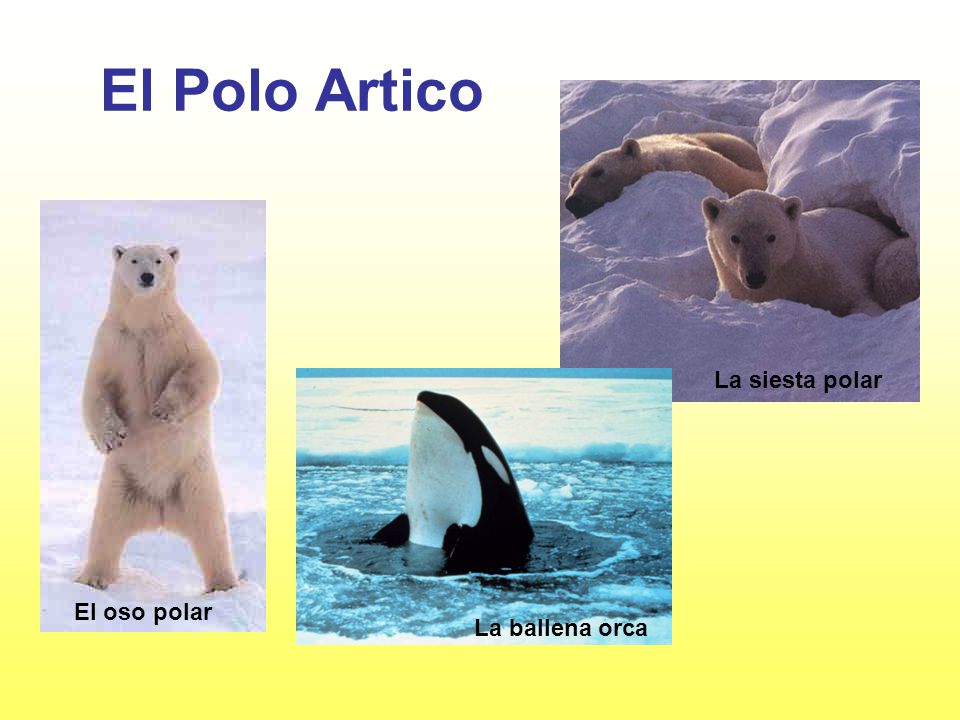 El Polo Artico

La siesta polar

El oso polar

La ballena orca